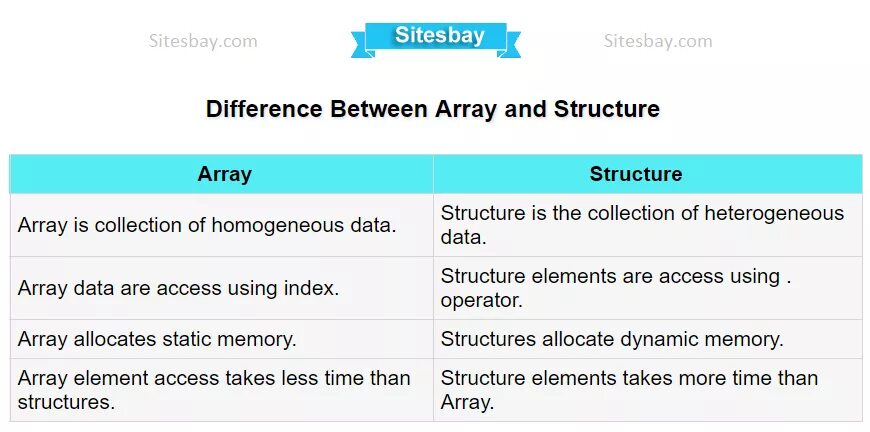 Sitesbay.com

Sitesbay

Sitesbay.com

Difference Between Array and Structure

| Array | Structure |
|---|---|
| Array is collection of homogeneous data. | Structure is the collection of heterogeneous data. |
| Array data are access using index. | Structure elements are access using . operator. |
| Array allocates static memory. | Structures allocate dynamic memory. |
| Array element access takes less time than structures. | Structure elements takes more time than Array. |